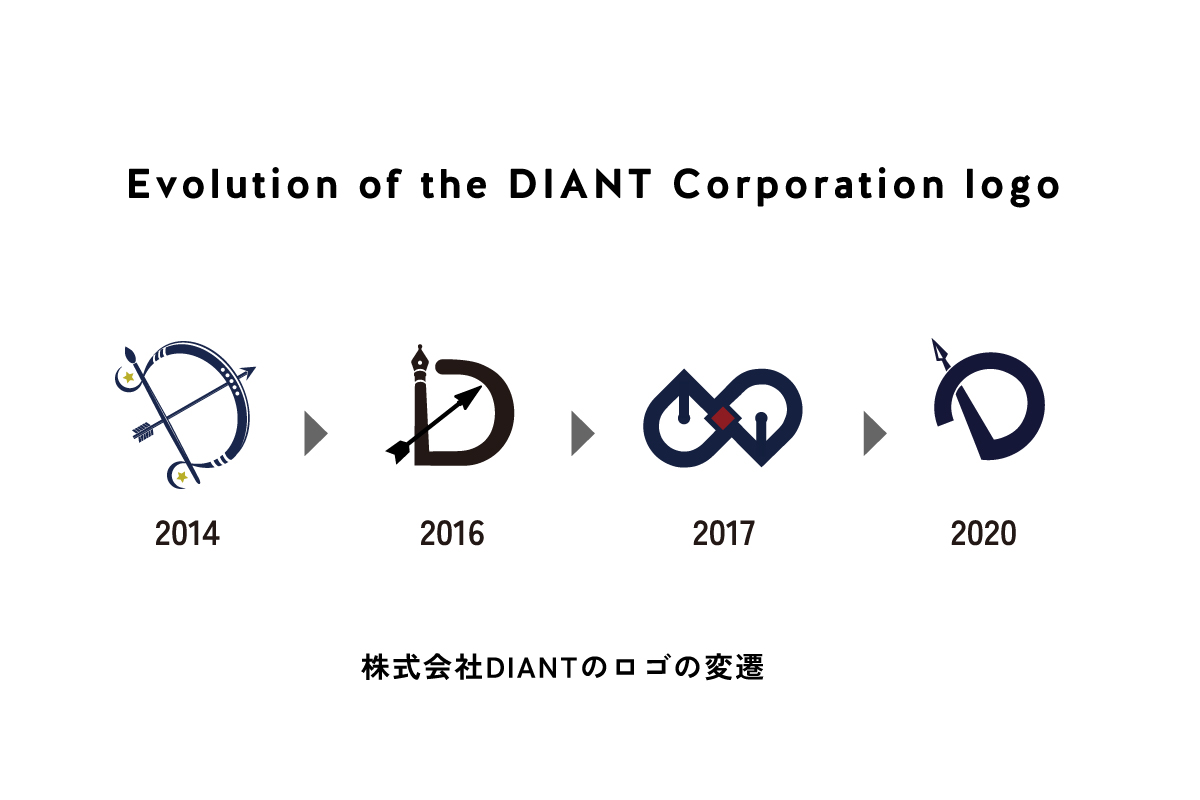 Evolution of the DIANT Corporation logo

2014

2016

2017

2020

株式会社DIANTのロゴの変遷